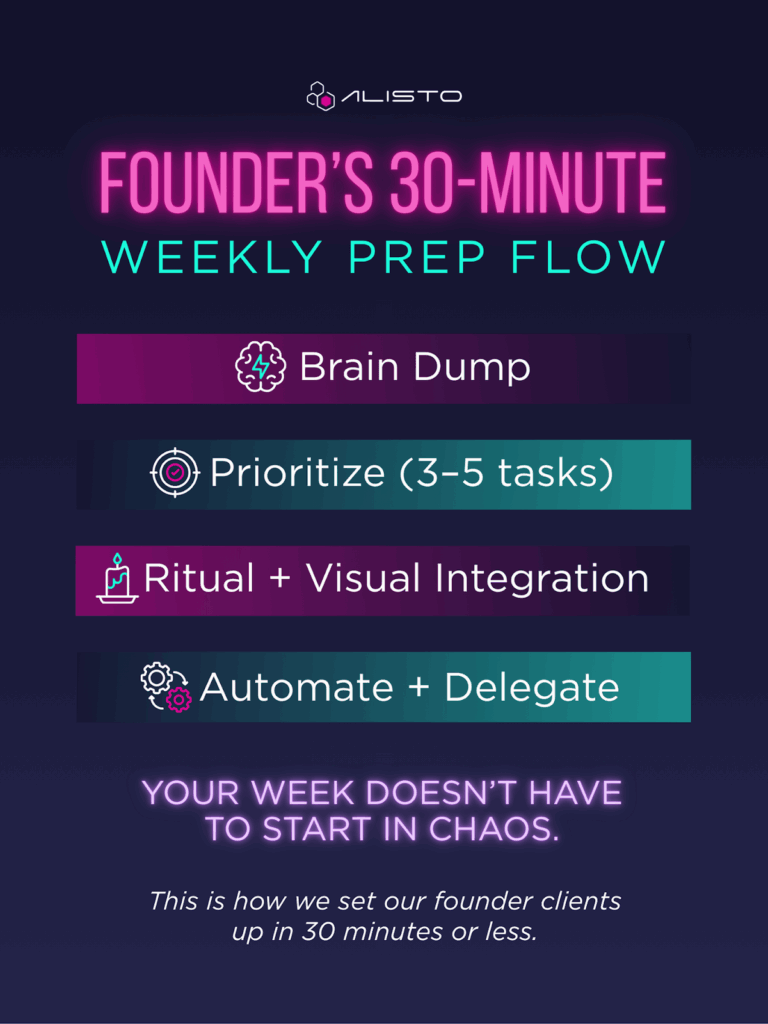 ALISTO

FOUNDER'S 30-MINUTE
WEEKLY PREP FLOW

Brain Dump

Prioritize (3–5 tasks)

Ritual + Visual Integration

Automate + Delegate

YOUR WEEK DOESN'T HAVE TO START IN CHAOS.

This is how we set our founder clients up in 30 minutes or less.